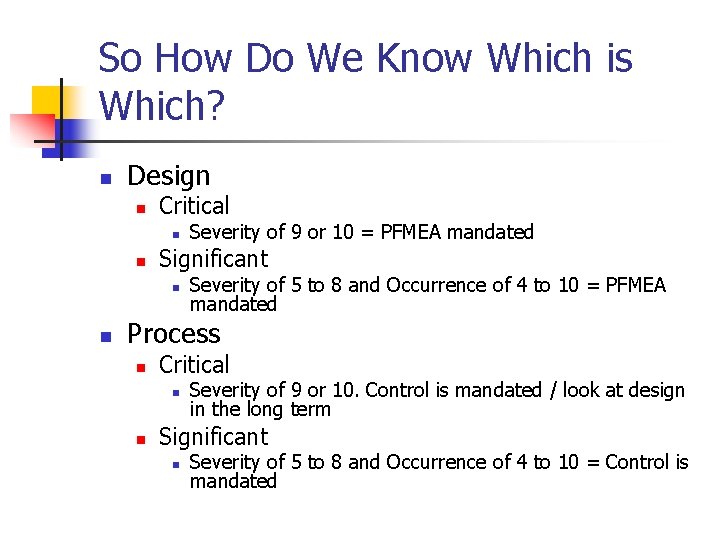 So How Do We Know Which is Which?

- Design
  - Critical
    - Severity of 9 or 10 = PFMEA mandated
  - Significant
    - Severity of 5 to 8 and Occurrence of 4 to 10 = PFMEA mandated
- Process
  - Critical
    - Severity of 9 or 10. Control is mandated / look at design in the long term
  - Significant
    - Severity of 5 to 8 and Occurrence of 4 to 10 = Control is mandated